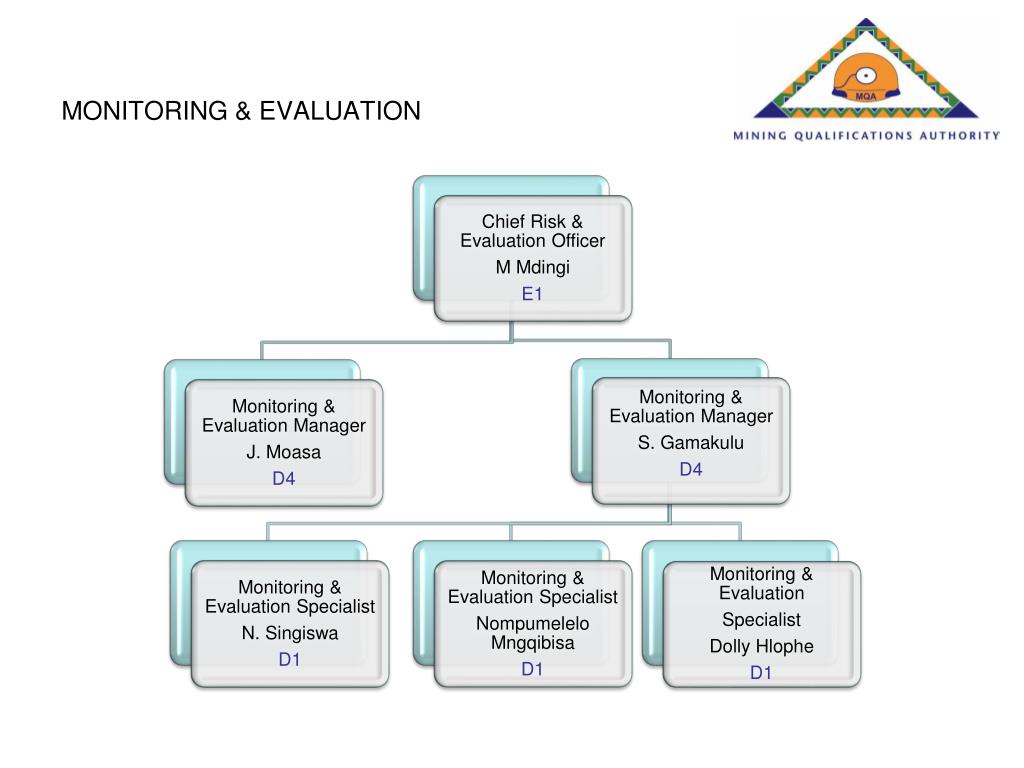 MONITORING & EVALUATION

MQA

MINING QUALIFICATIONS AUTHORITY

Chief Risk & Evaluation Officer
M Mdingi
E1

Monitoring & Evaluation Manager
J. Moasa
D4

Monitoring & Evaluation Manager
S. Gamakulu
D4

Monitoring & Evaluation Specialist
N. Singiswa
D1

Monitoring & Evaluation Specialist
Nompumelelo Mngqibisa
D1

Monitoring & Evaluation
Specialist
Dolly Hlophe
D1